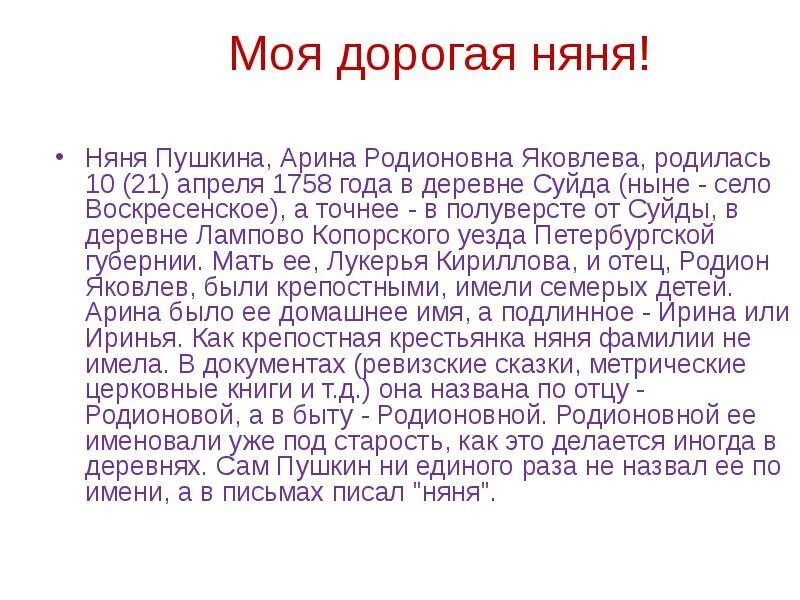 Моя дорогая няня!

• Няня Пушкина, Арина Родионовна Яковлева, родилась 10 (21) апреля 1758 года в деревне Суйда (ныне - село Воскресенское), а точнее - в полуверсте от Суйды, в деревне Лампово Копорского уезда Петербургской губернии. Мать ее, Лукерья Кириллова, и отец, Родион Яковлев, были крепостными, имели семерых детей. Арина было ее домашнее имя, а подлинное - Ирина или Иринья. Как крепостная крестьянка няня фамилии не имела. В документах (ревизские сказки, метрические церковные книги и т.д.) она названа по отцу - Родионовой, а в быту - Родионовной. Родионовной ее именовали уже под старость, как это делается иногда в деревнях. Сам Пушкин ни единого раза не назвал ее по имени, а в письмах писал "няня".